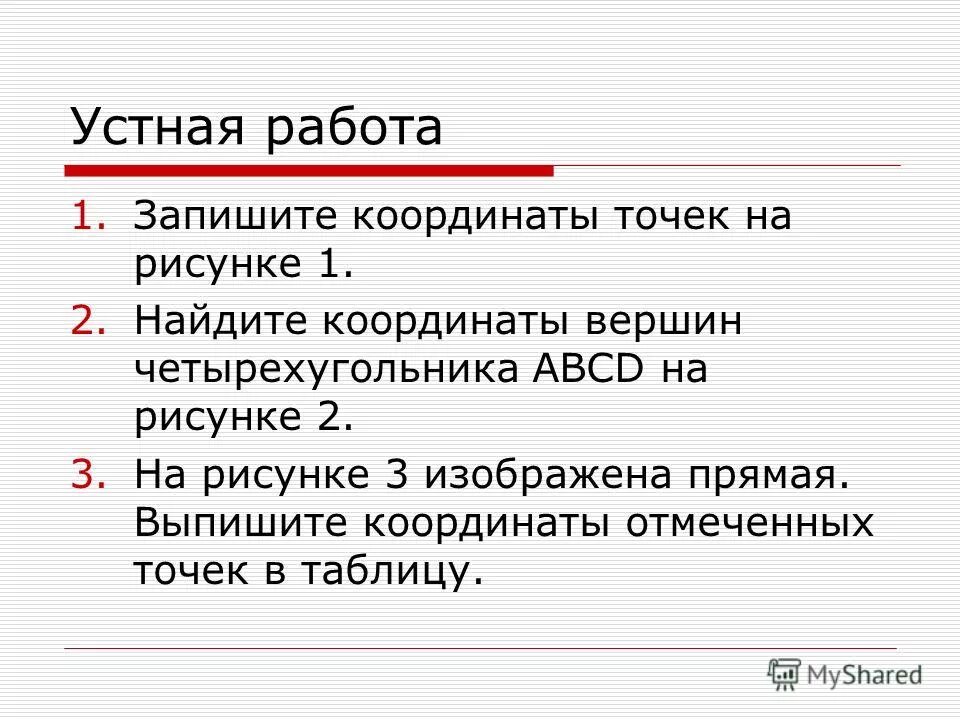 Устная работа

1. Запишите координаты точек на рисунке 1.
2. Найдите координаты вершин четырехугольника ABCD на рисунке 2.
3. На рисунке 3 изображена прямая. Выпишите координаты отмеченных точек в таблицу.

MyShared